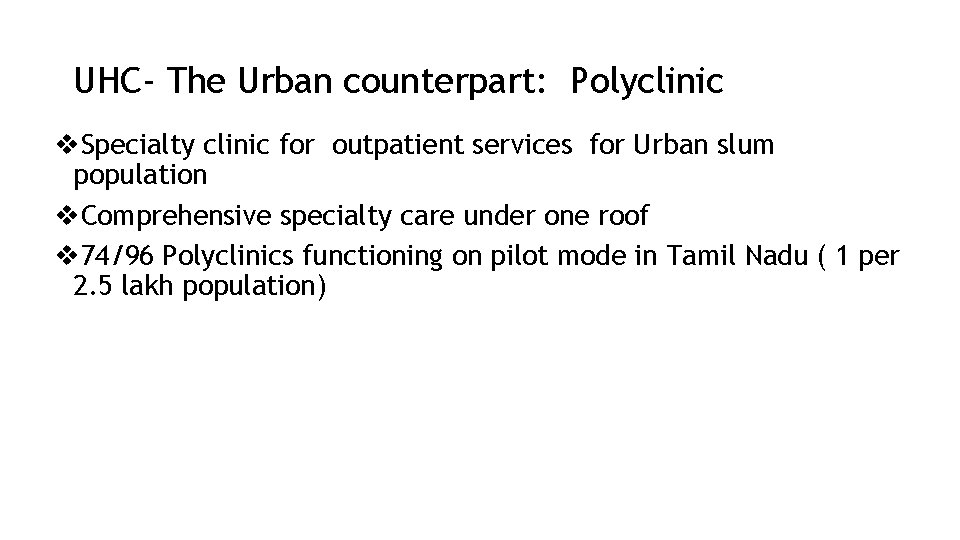 UHC- The Urban counterpart: Polyclinic

❖Specialty clinic for outpatient services for Urban slum population

❖Comprehensive specialty care under one roof

❖74/96 Polyclinics functioning on pilot mode in Tamil Nadu ( 1 per 2.5 lakh population)